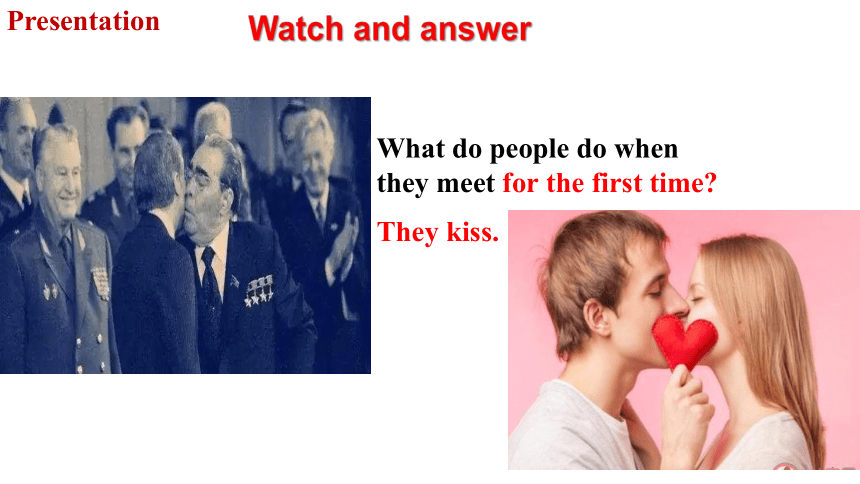 Presentation

Watch and answer

What do people do when they meet for the first time?

They kiss.